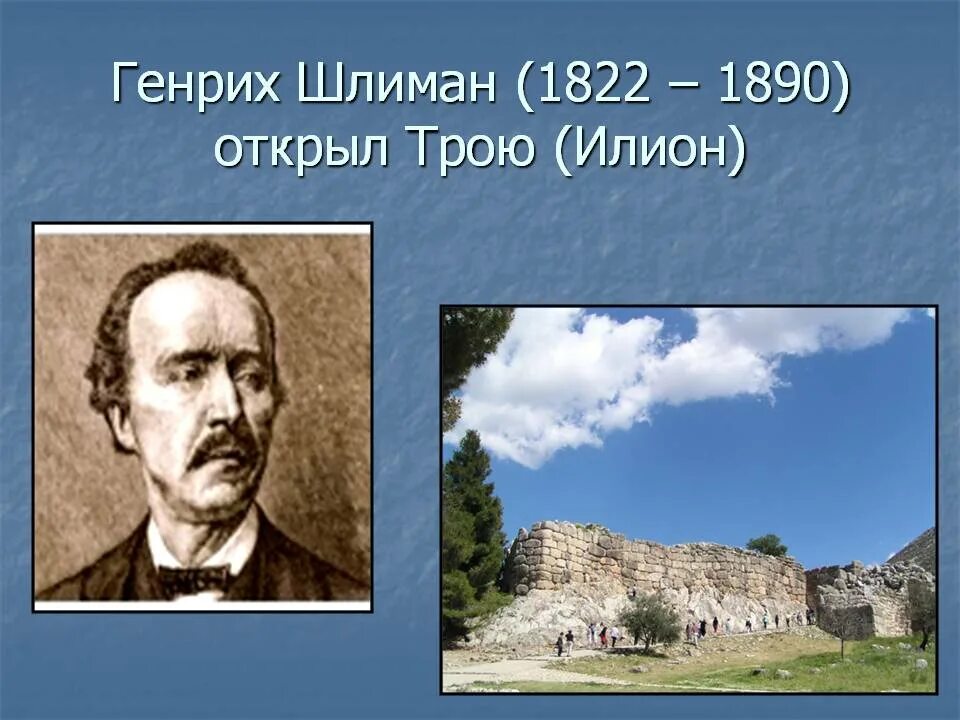 Генрих Шлиман (1822 – 1890) открыл Трою (Илион)